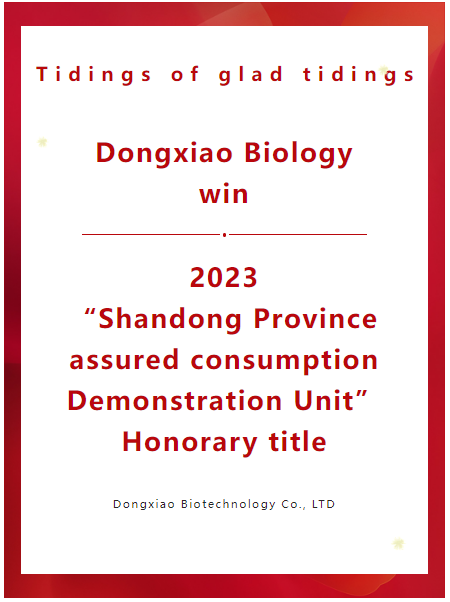 Tidings of glad tidings

Dongxiao Biology win

2023 “Shandong Province assured consumption Demonstration Unit” Honorary title

Dongxiao Biotechnology Co., LTD